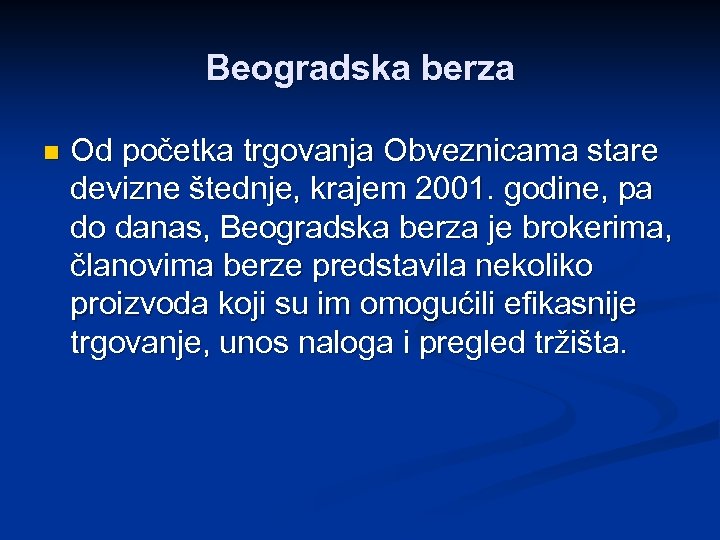 Beogradska berza

Od početka trgovanja Obveznicama stare devizne štednje, krajem 2001. godine, pa do danas, Beogradska berza je brokerima, članovima berze predstavila nekoliko proizvoda koji su im omogućili efikasnije trgovanje, unos naloga i pregled tržišta.